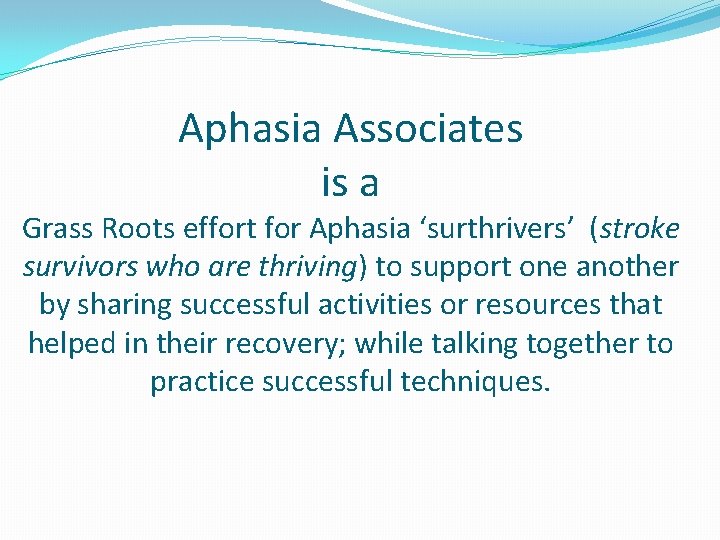 Aphasia Associates
is a
Grass Roots effort for Aphasia ‘surthrivers’ (stroke survivors who are thriving) to support one another by sharing successful activities or resources that helped in their recovery; while talking together to practice successful techniques.